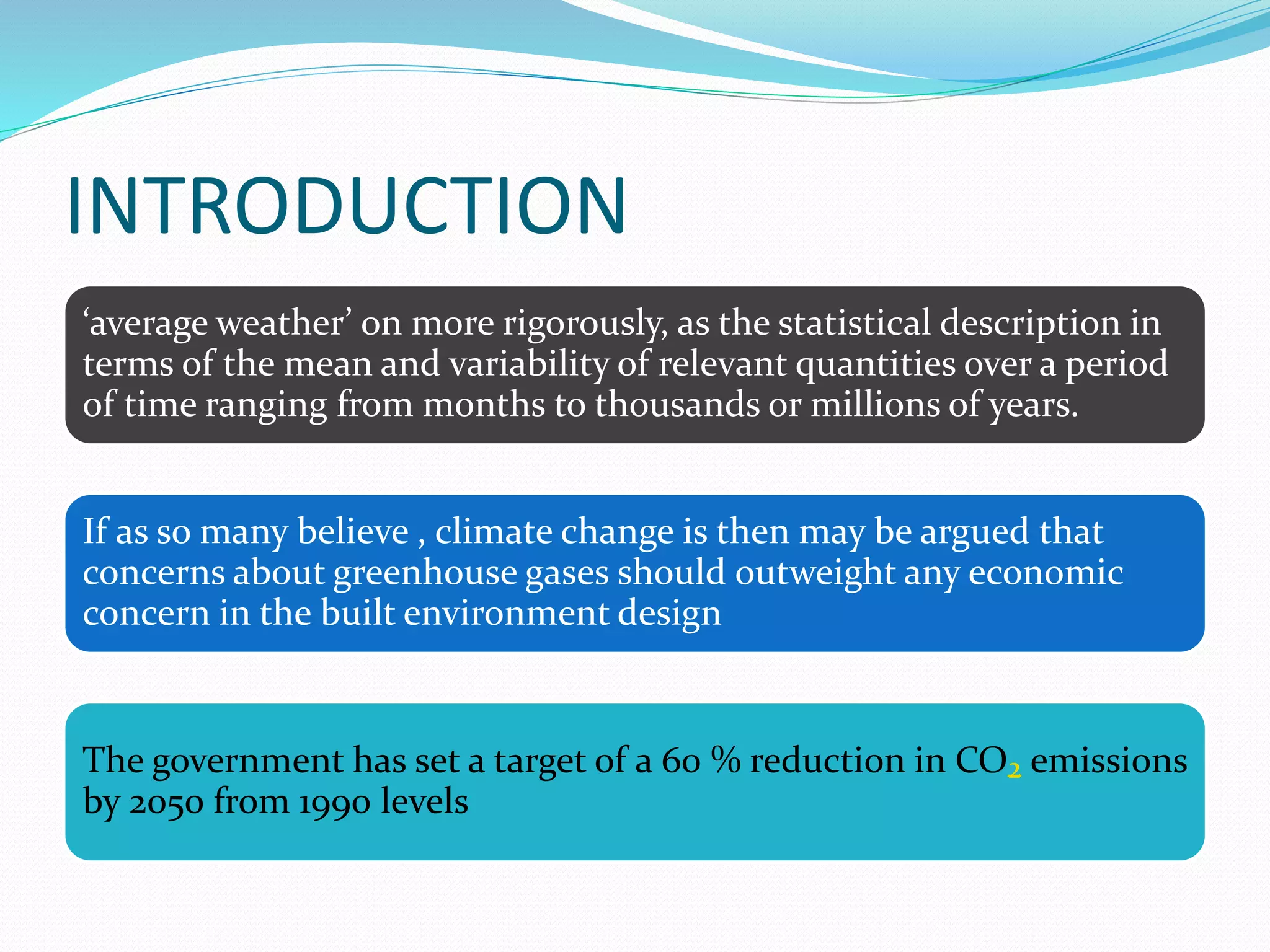 INTRODUCTION

‘average weather’ on more rigorously, as the statistical description in terms of the mean and variability of relevant quantities over a period of time ranging from months to thousands or millions of years.

If as so many believe , climate change is then may be argued that concerns about greenhouse gases should outweight any economic concern in the built environment design

The government has set a target of a 60 % reduction in $CO_2$ emissions by 2050 from 1990 levels